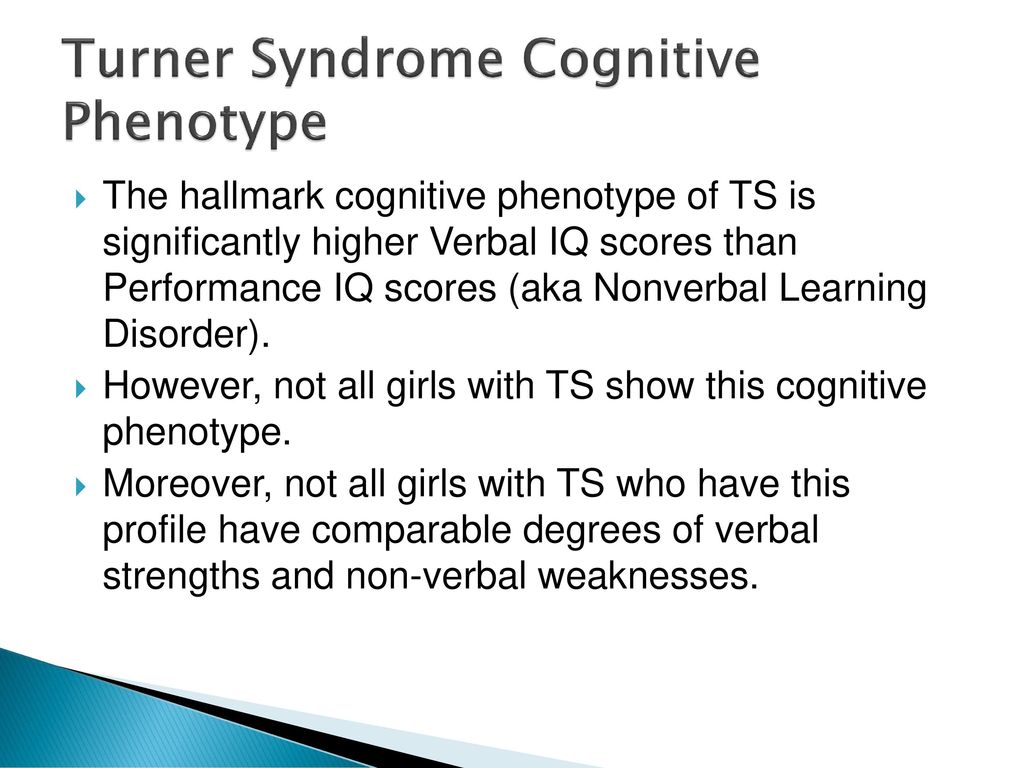 Turner Syndrome Cognitive Phenotype

The hallmark cognitive phenotype of TS is significantly higher Verbal IQ scores than Performance IQ scores (aka Nonverbal Learning Disorder).

However, not all girls with TS show this cognitive phenotype.

Moreover, not all girls with TS who have this profile have comparable degrees of verbal strengths and non-verbal weaknesses.